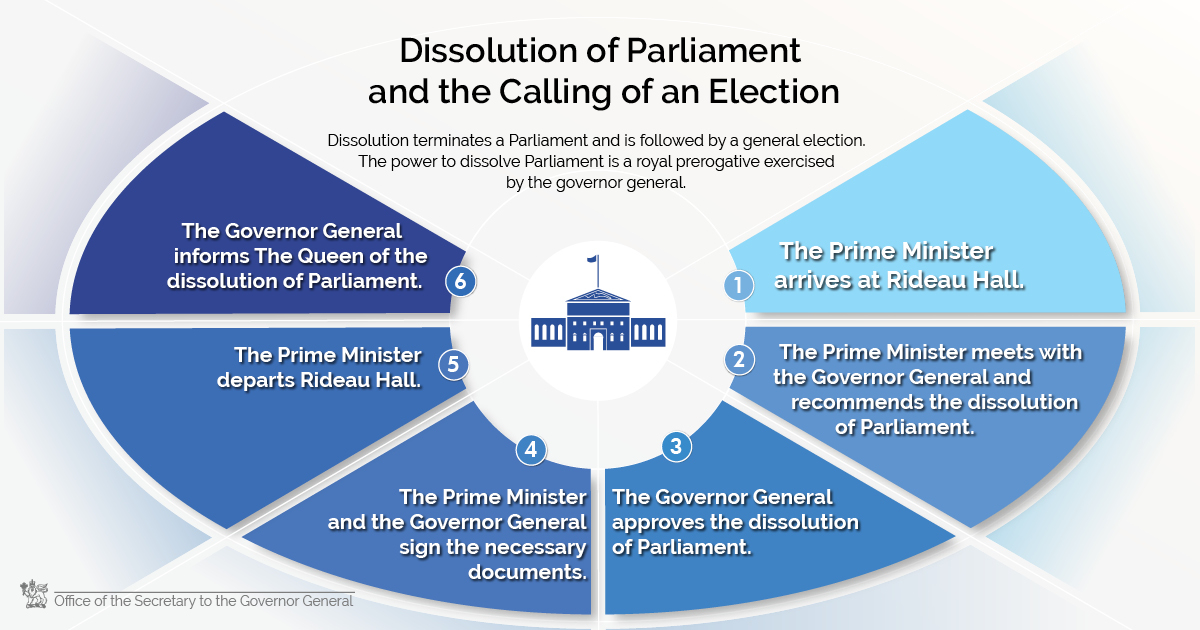 Dissolution of Parliament and the Calling of an Election

Dissolution terminates a Parliament and is followed by a general election. The power to dissolve Parliament is a royal prerogative exercised by the governor general.

1 The Prime Minister arrives at Rideau Hall.

2 The Prime Minister meets with the Governor General and recommends the dissolution of Parliament.

3 The Governor General approves the dissolution of Parliament.

4 The Prime Minister and the Governor General sign the necessary documents.

5 The Prime Minister departs Rideau Hall.

6 The Governor General informs The Queen of the dissolution of Parliament.

Office of the Secretary to the Governor General